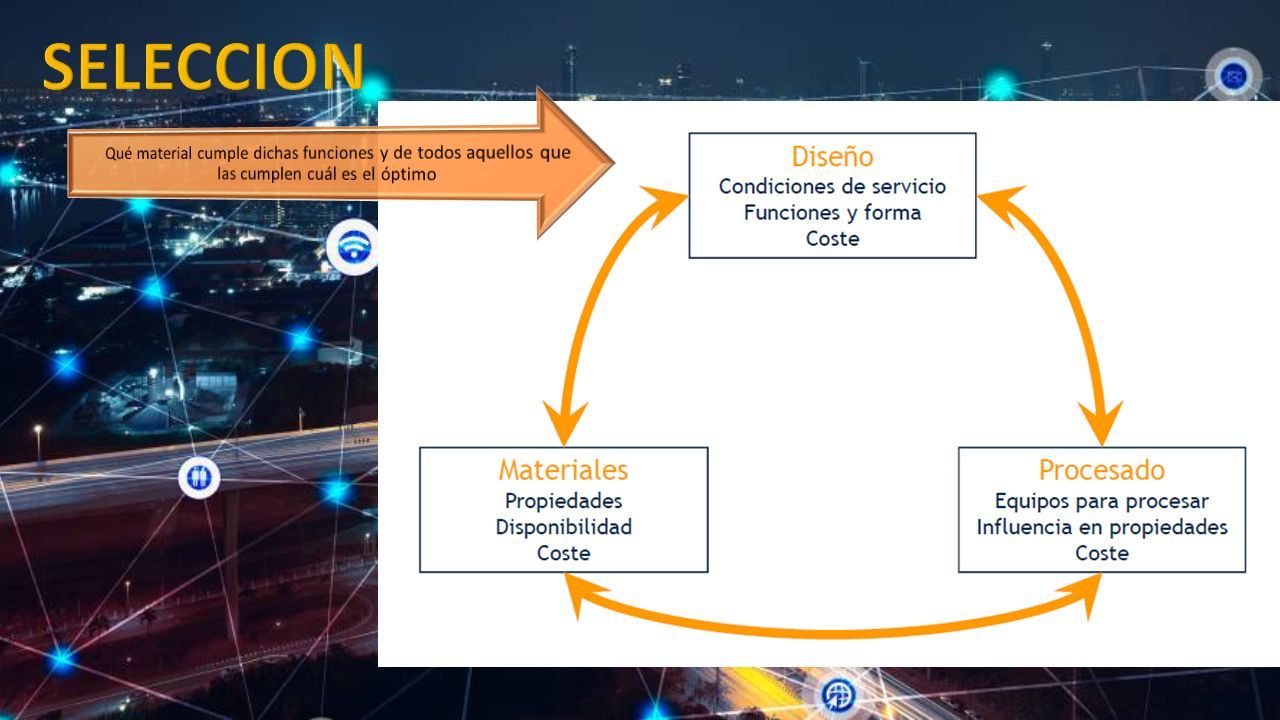 SELECCION

Qué material cumple dichas funciones y de todos aquellos que las cumplen cuál es el óptimo

Diseño
Condiciones de servicio
Funciones y forma
Coste

Materiales
Propiedades
Disponibilidad
Coste

Procesado
Equipos para procesar
Influencia en propiedades
Coste